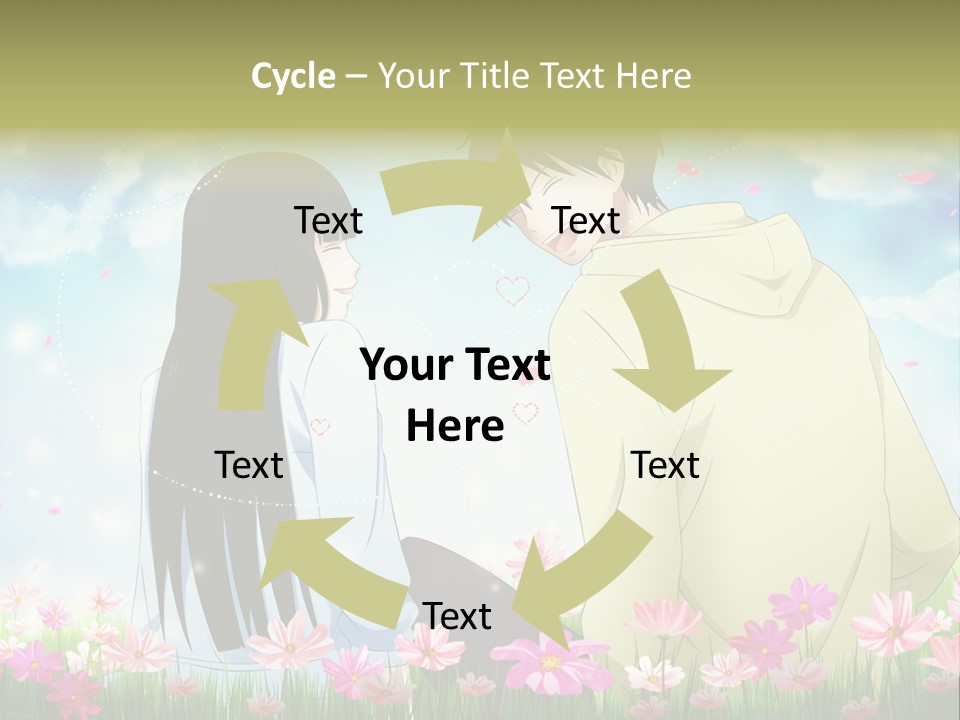 Cycle – Your Title Text Here

Text

Text

Your Text Here

Text

Text

Text